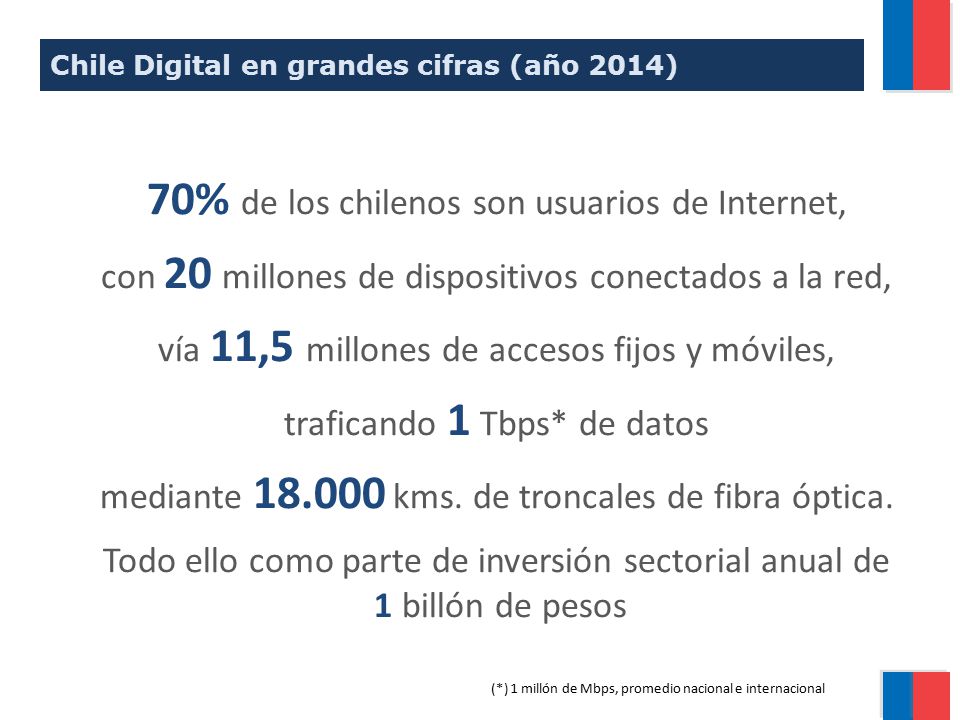 Chile Digital en grandes cifras (año 2014)

70% de los chilenos son usuarios de Internet,

con 20 millones de dispositivos conectados a la red,

vía 11,5 millones de accesos fijos y móviles,

traficando 1 Tbps* de datos

mediante 18.000 kms. de troncales de fibra óptica.

Todo ello como parte de inversión sectorial anual de 1 billón de pesos

(*) 1 millón de Mbps, promedio nacional e internacional